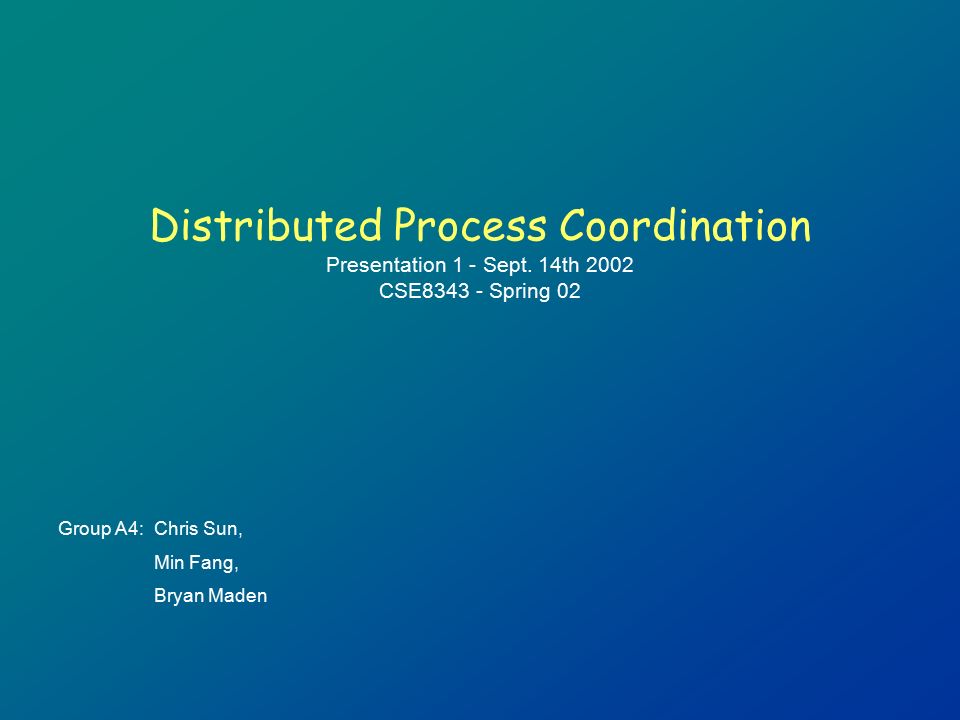 Distributed Process Coordination
Presentation 1 - Sept. 14th 2002
CSE8343 - Spring 02

Group A4: Chris Sun,
Min Fang,
Bryan Maden